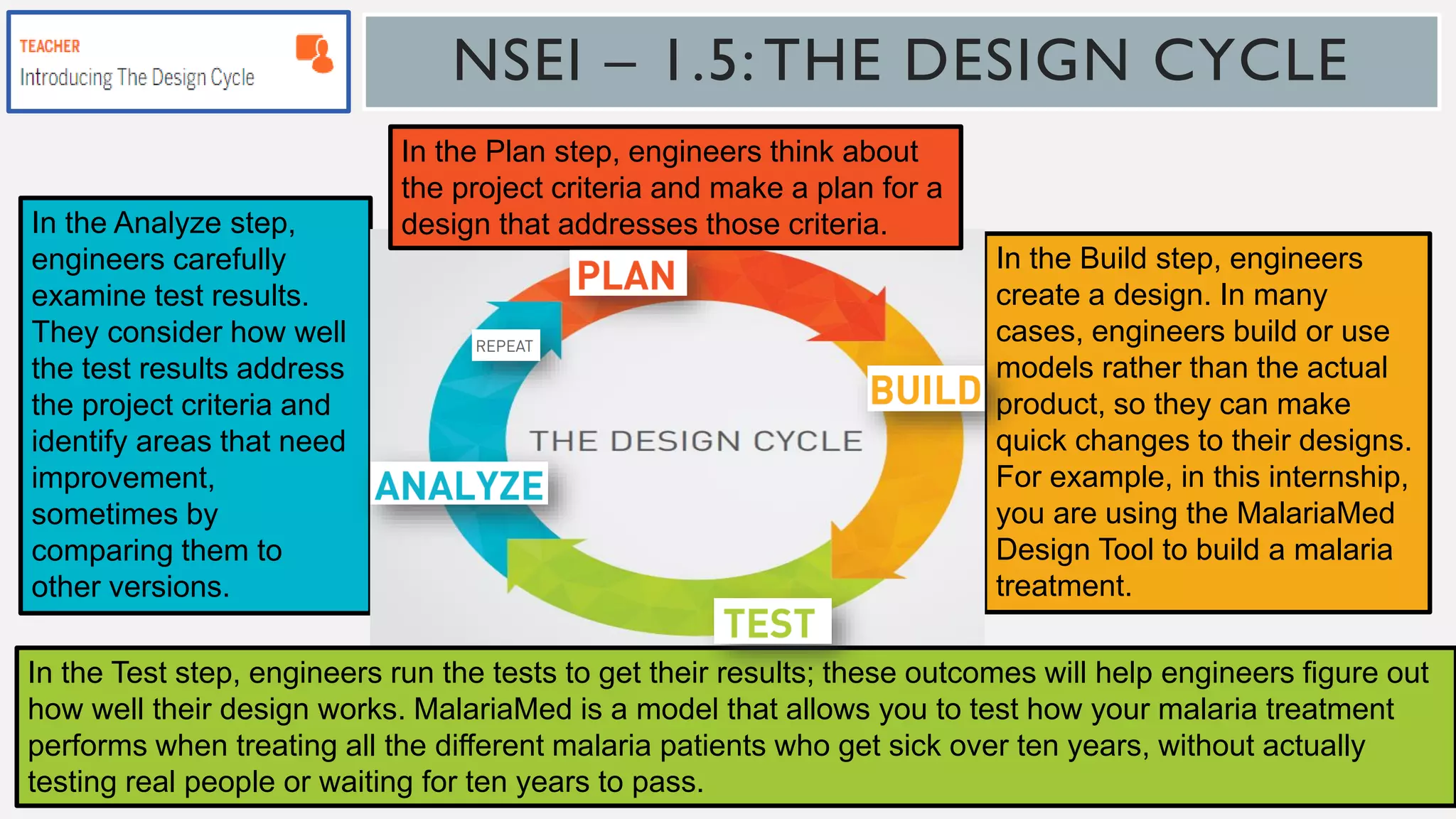 TEACHER
Introducing The Design Cycle

NSEI – 1.5: THE DESIGN CYCLE

In the Plan step, engineers think about the project criteria and make a plan for a design that addresses those criteria.

In the Analyze step, engineers carefully examine test results. They consider how well the test results address the project criteria and identify areas that need improvement, sometimes by comparing them to other versions.

PLAN

REPEAT

BUILD

THE DESIGN CYCLE

ANALYZE

TEST

In the Build step, engineers create a design. In many cases, engineers build or use models rather than the actual product, so they can make quick changes to their designs. For example, in this internship, you are using the MalariaMed Design Tool to build a malaria treatment.

In the Test step, engineers run the tests to get their results; these outcomes will help engineers figure out how well their design works. MalariaMed is a model that allows you to test how your malaria treatment performs when treating all the different malaria patients who get sick over ten years, without actually testing real people or waiting for ten years to pass.